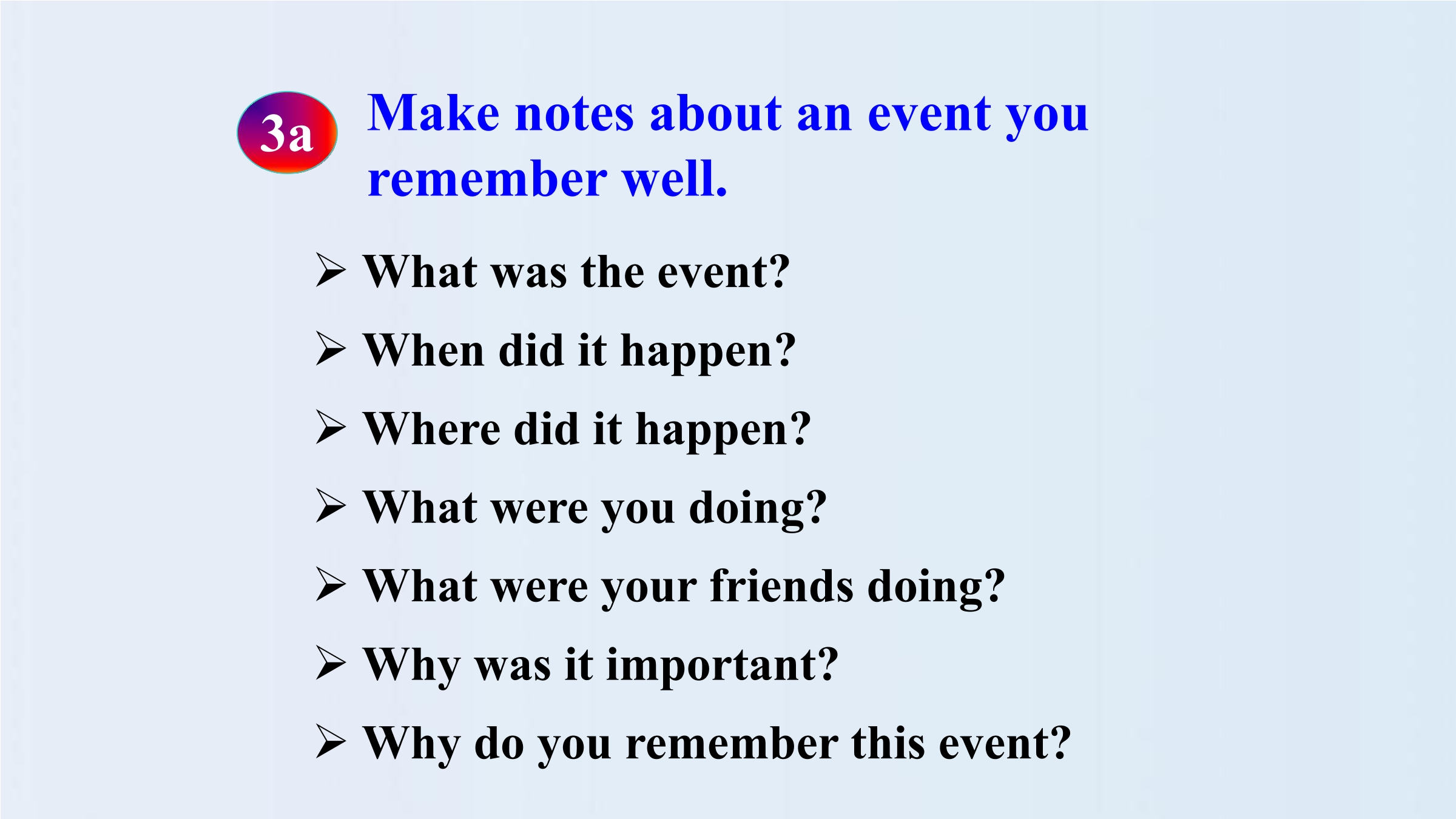 3a Make notes about an event you remember well.

➢ What was the event?
➢ When did it happen?
➢ Where did it happen?
➢ What were you doing?
➢ What were your friends doing?
➢ Why was it important?
➢ Why do you remember this event?